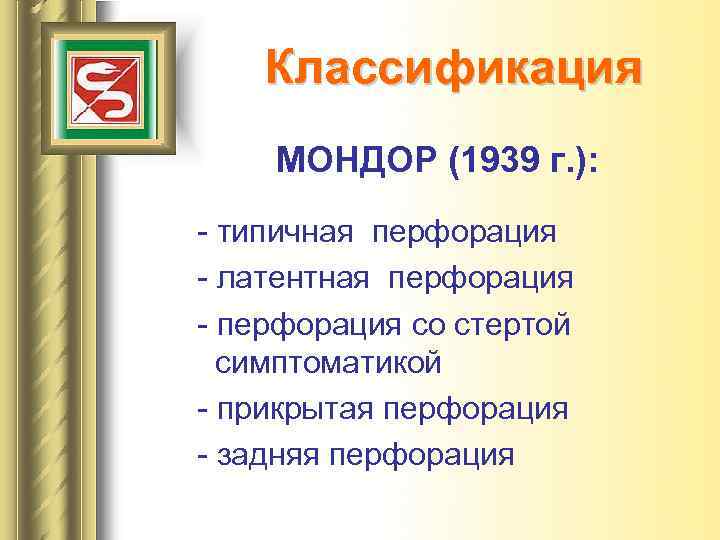 Классификация

МОНДОР (1939 г.):

- типичная перфорация
- латентная перфорация
- перфорация со стертой симптоматикой
- прикрытая перфорация
- задняя перфорация